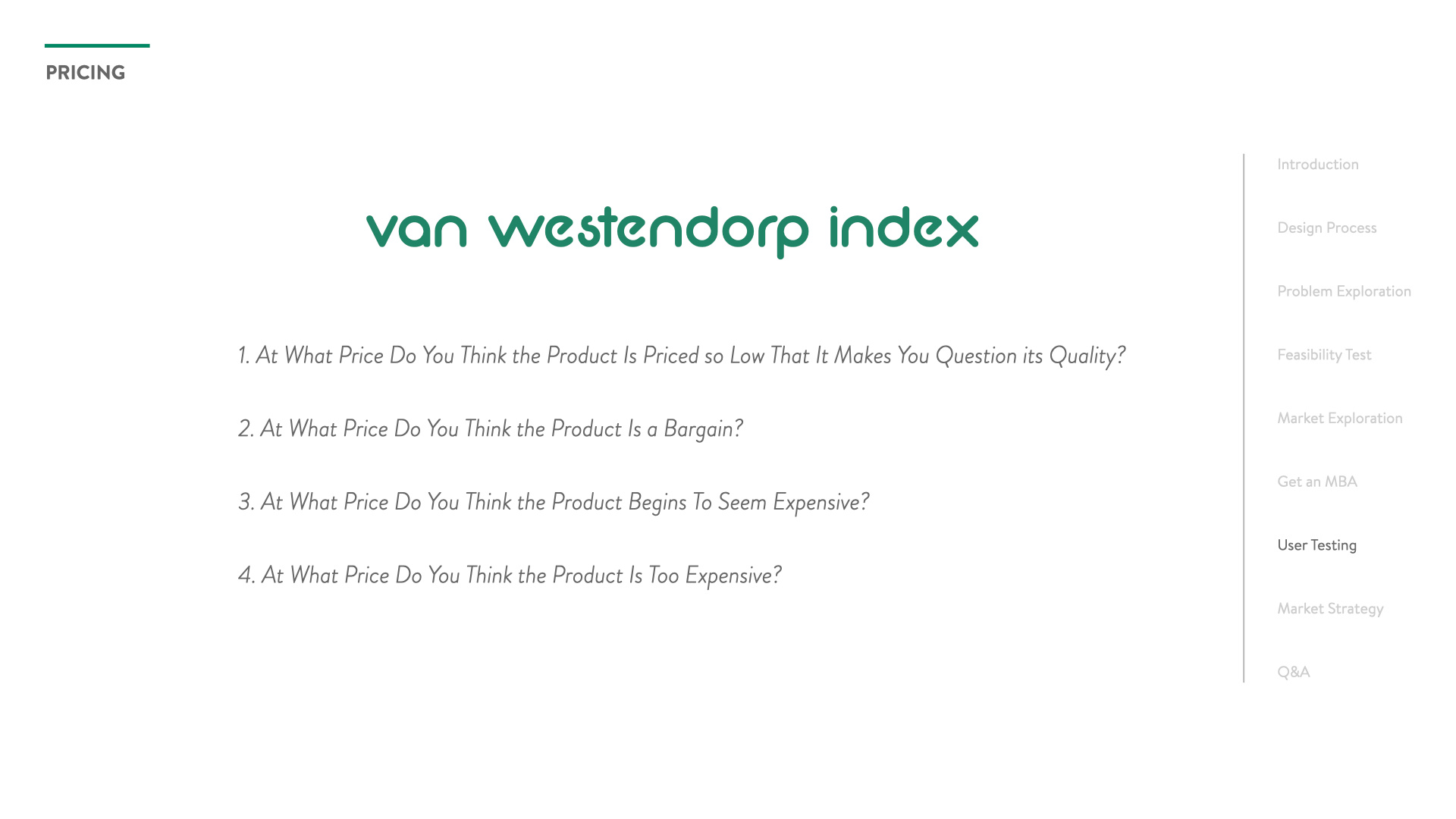 PRICING

van westendorp index

1. At What Price Do You Think the Product Is Priced so Low That It Makes You Question its Quality?

2. At What Price Do You Think the Product Is a Bargain?

3. At What Price Do You Think the Product Begins To Seem Expensive?

4. At What Price Do You Think the Product Is Too Expensive?

Introduction

Design Process

Problem Exploration

Feasibility Test

Market Exploration

Get an MBA

User Testing

Market Strategy

Q&A